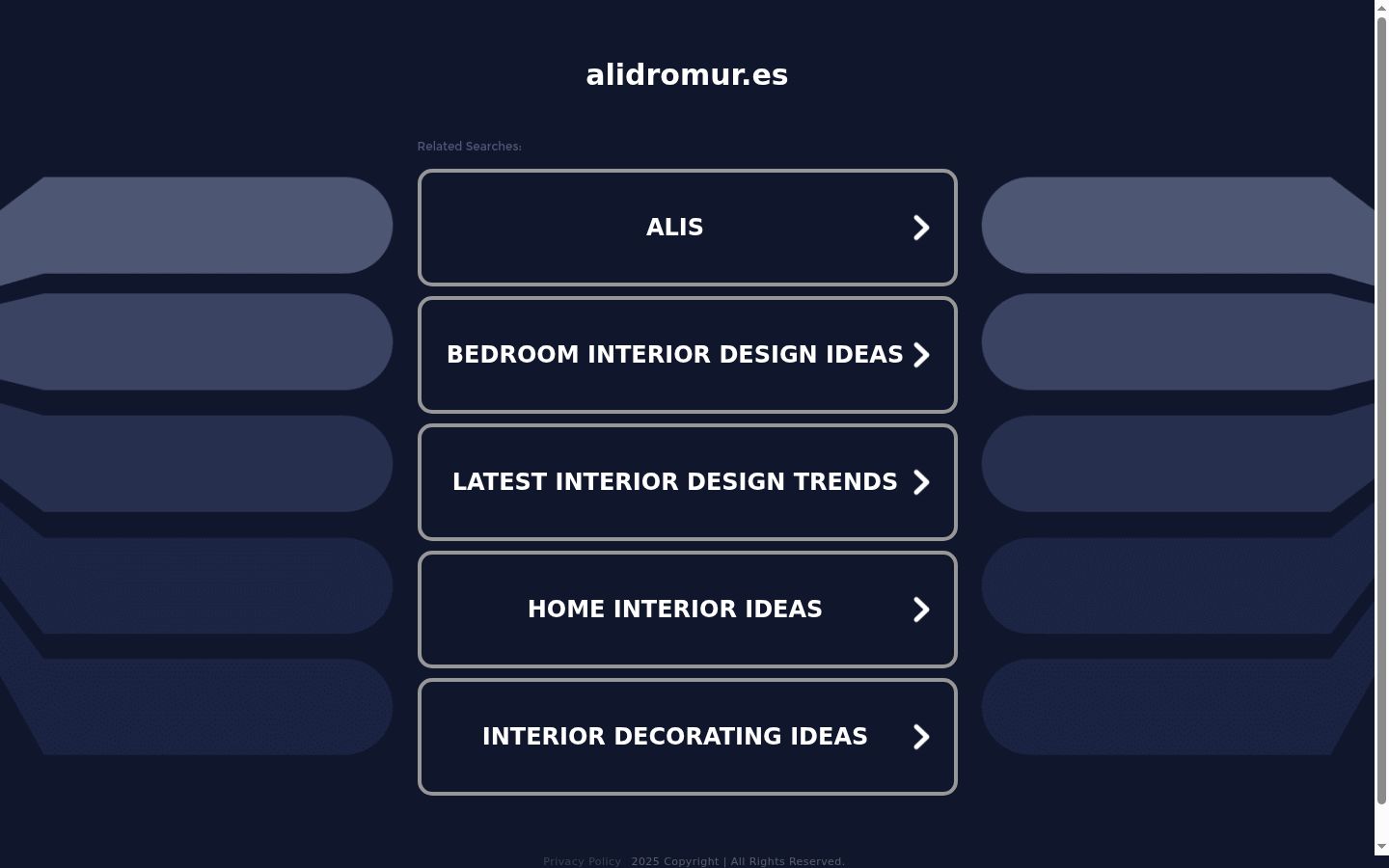 alidromur.es

Related Searches:

ALIS

BEDROOM INTERIOR DESIGN IDEAS

LATEST INTERIOR DESIGN TRENDS

HOME INTERIOR IDEAS

INTERIOR DECORATING IDEAS

Privacy Policy 2025 Copyright | All Rights Reserved.